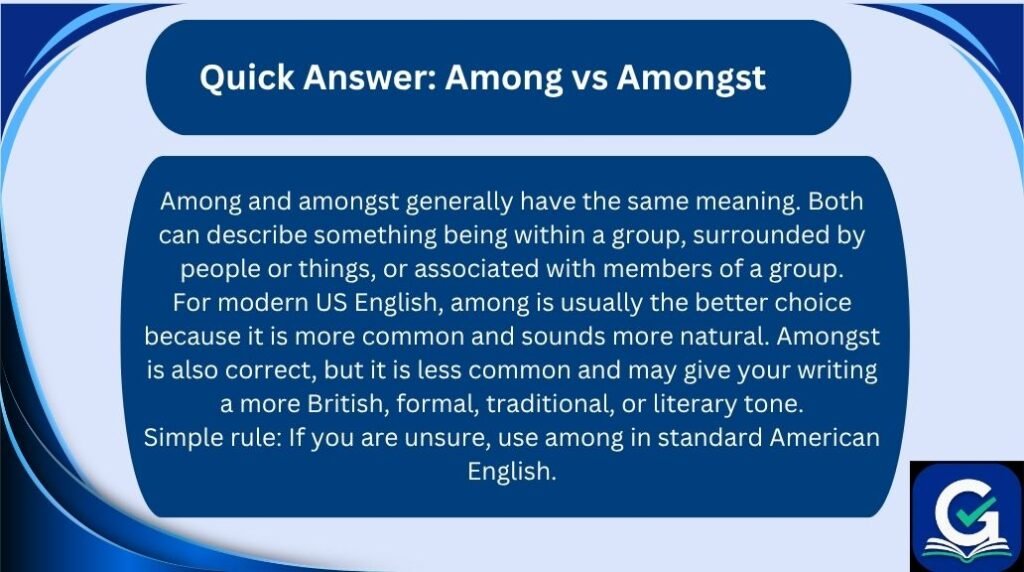 Quick Answer: Among vs Amongst

Among and amongst generally have the same meaning. Both can describe something being within a group, surrounded by people or things, or associated with members of a group.
For modern US English, among is usually the better choice because it is more common and sounds more natural. Amongst is also correct, but it is less common and may give your writing a more British, formal, traditional, or literary tone.
Simple rule: If you are unsure, use among in standard American English.

G